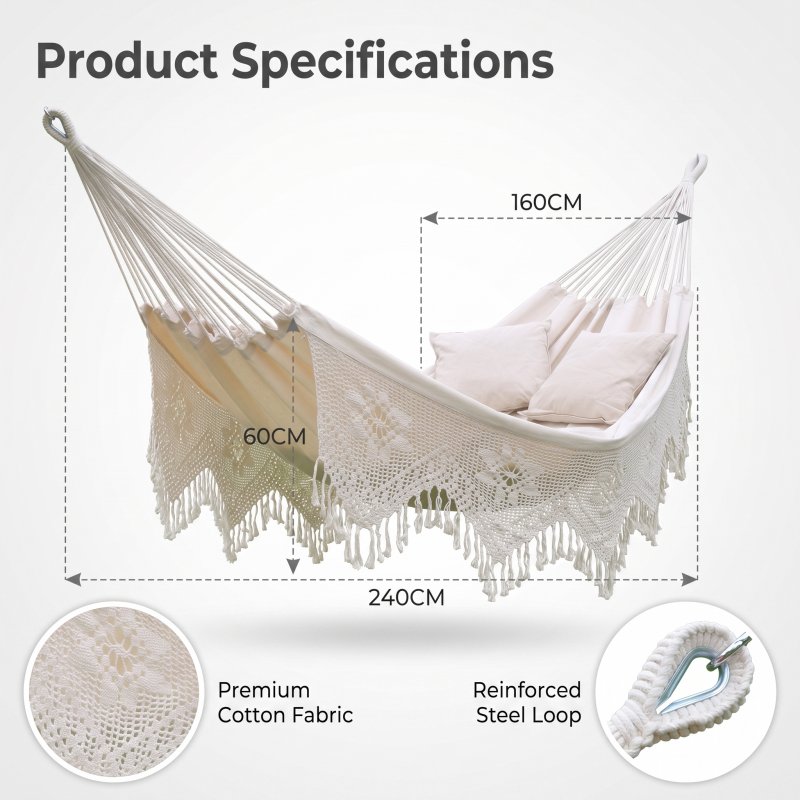 Product Specifications

160CM

60CM

240CM

Premium Cotton Fabric

Reinforced Steel Loop